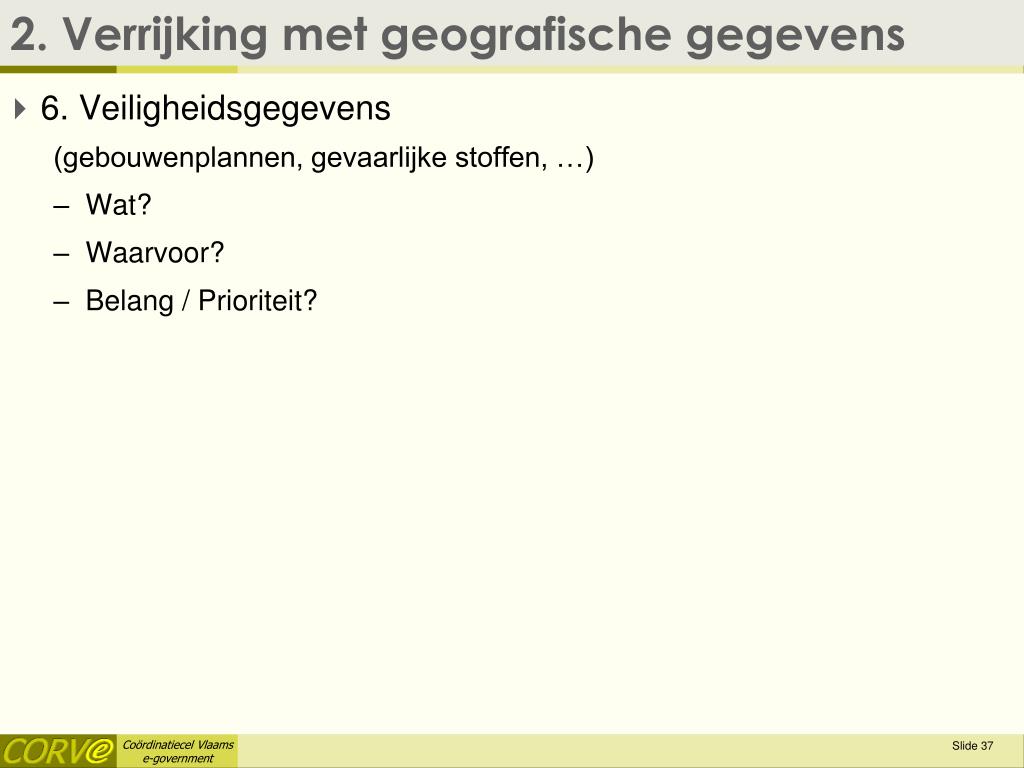 2. Verrijking met geografische gegevens

6. Veiligheidsgegevens

(gebouwenplannen, gevaarlijke stoffen, …)

– Wat?

– Waarvoor?

– Belang / Prioriteit?

CORVe Coördinatiecel Vlaams e-government

Slide 37